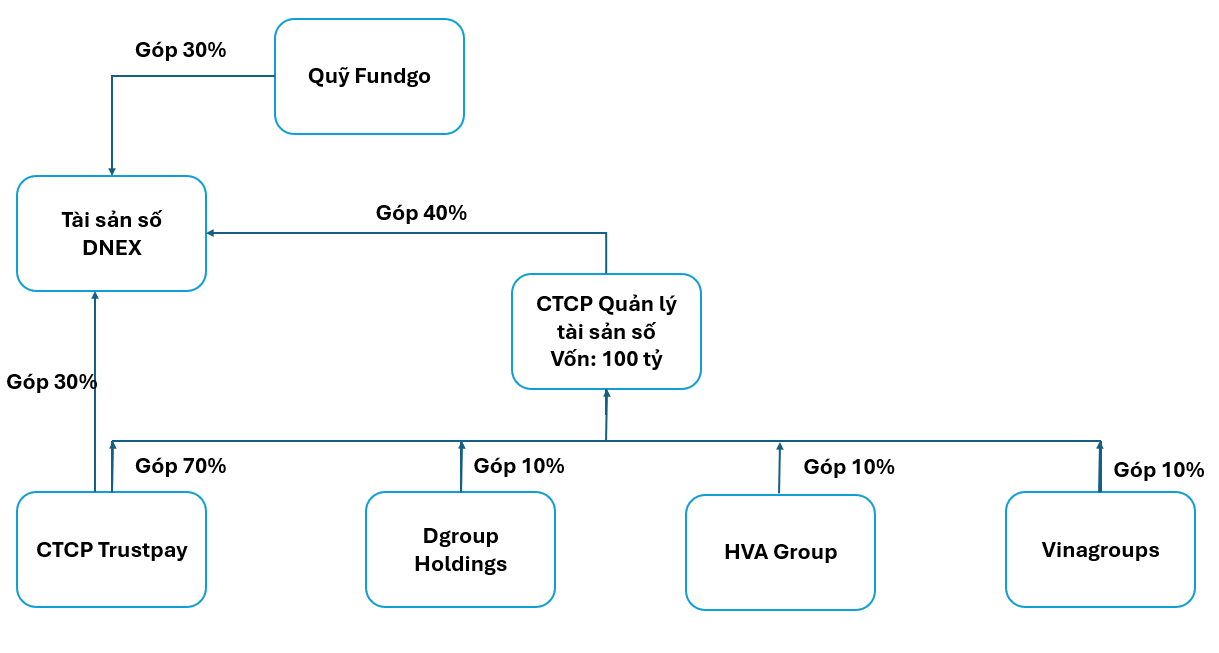 Góp 30%

Quỹ Fundgo

Tài sản số DNEX

Góp 40%

CTCP Quản lý tài sản số Vốn: 100 tỷ

Góp 30%

Góp 70%

Góp 10%

Góp 10%

Góp 10%

CTCP Trustpay

Dgroup Holdings

HVA Group

Vinagroups